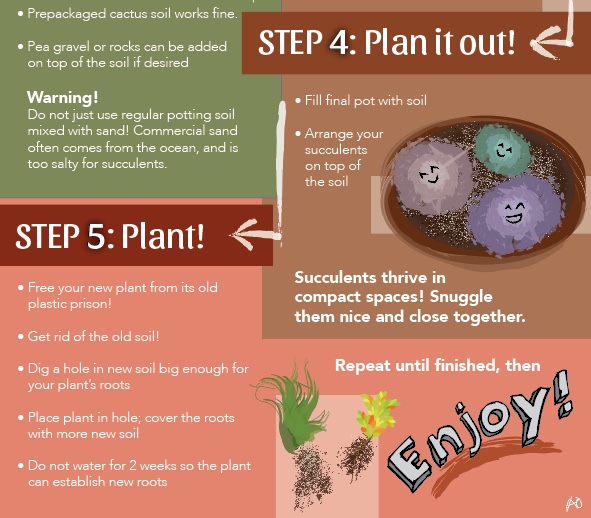 • Prepackaged cactus soil works fine.

• Pea gravel or rocks can be added on top of the soil if desired

Warning!
Do not just use regular potting soil mixed with sand! Commercial sand often comes from the ocean, and is too salty for succulents.

STEP 4: Plan it out!

• Fill final pot with soil

• Arrange your succulents on top of the soil

Succulents thrive in compact spaces! Snuggle them nice and close together.

STEP 5: Plant!

• Free your new plant from its old plastic prison!

• Get rid of the old soil!

• Dig a hole in new soil big enough for your plant's roots

• Place plant in hole; cover the roots with more new soil

• Do not water for 2 weeks so the plant can establish new roots

Repeat until finished, then

Enjoy!